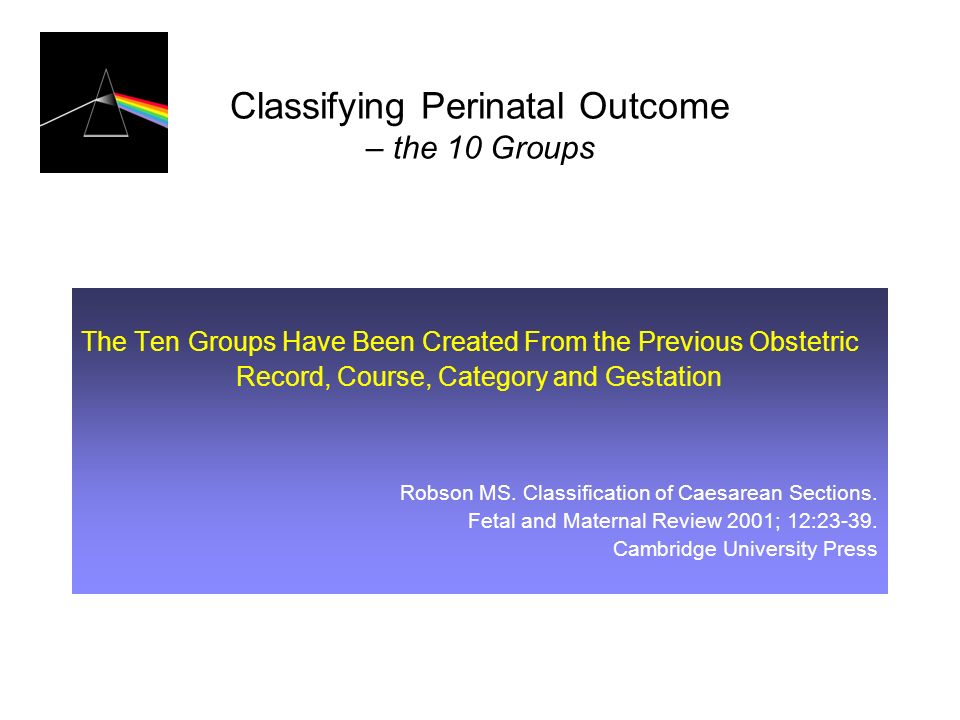 Classifying Perinatal Outcome
– the 10 Groups

The Ten Groups Have Been Created From the Previous Obstetric Record, Course, Category and Gestation

Robson MS. Classification of Caesarean Sections.
Fetal and Maternal Review 2001; 12:23-39.
Cambridge University Press